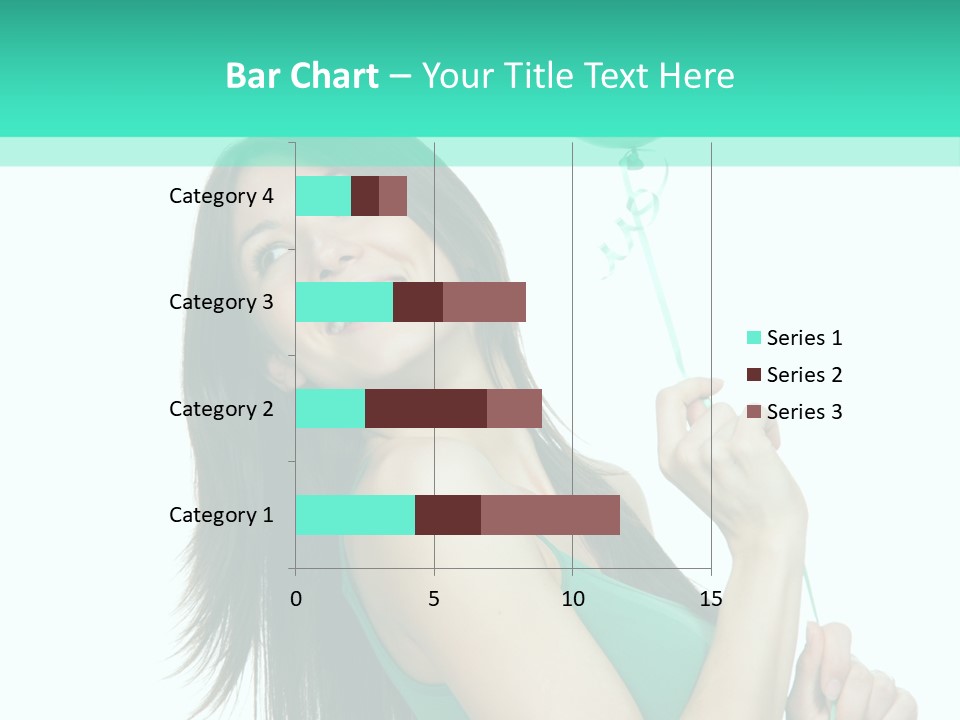 Bar Chart – Your Title Text Here

Category 4
Category 3
Category 2
Category 1

0 5 10 15

Series 1
Series 2
Series 3